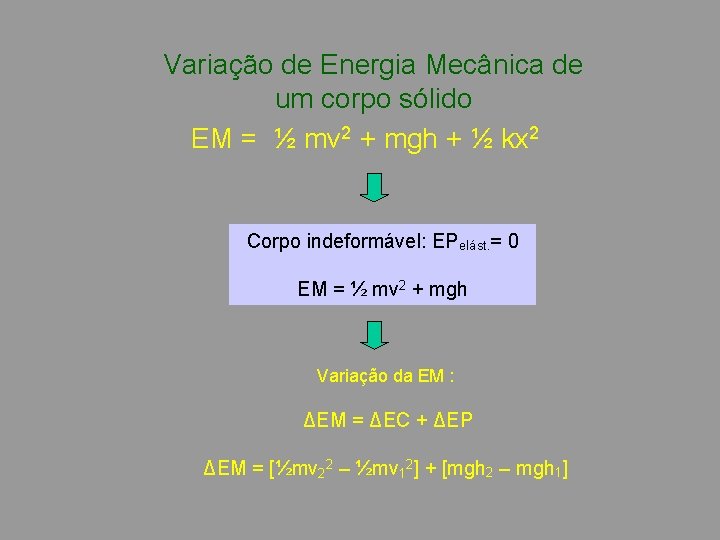 Variação de Energia Mecânica de um corpo sólido

$EM = \frac{1}{2} mv^2 + mgh + \frac{1}{2} kx^2$

Corpo indeformável: $EP_{elást.} = 0$

$EM = \frac{1}{2} mv^2 + mgh$

Variação da EM :

$\Delta EM = \Delta EC + \Delta EP$

$\Delta EM = [\frac{1}{2}mv_2^2 - \frac{1}{2}mv_1^2] + [mgh_2 - mgh_1]$